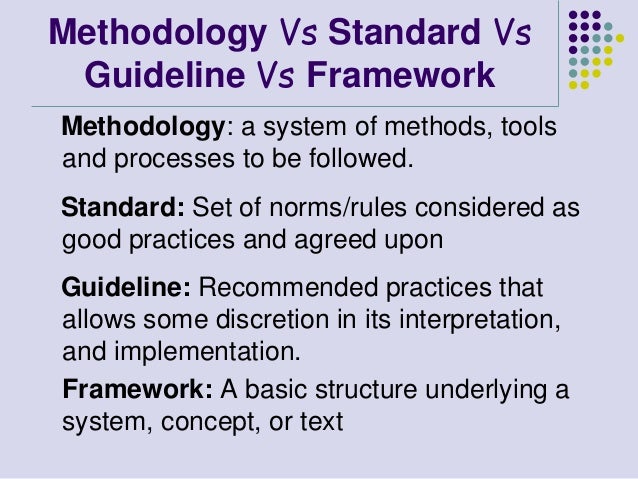 Methodology Vs Standard Vs Guideline Vs Framework

Methodology: a system of methods, tools and processes to be followed.

Standard: Set of norms/rules considered as good practices and agreed upon

Guideline: Recommended practices that allows some discretion in its interpretation, and implementation.

Framework: A basic structure underlying a system, concept, or text